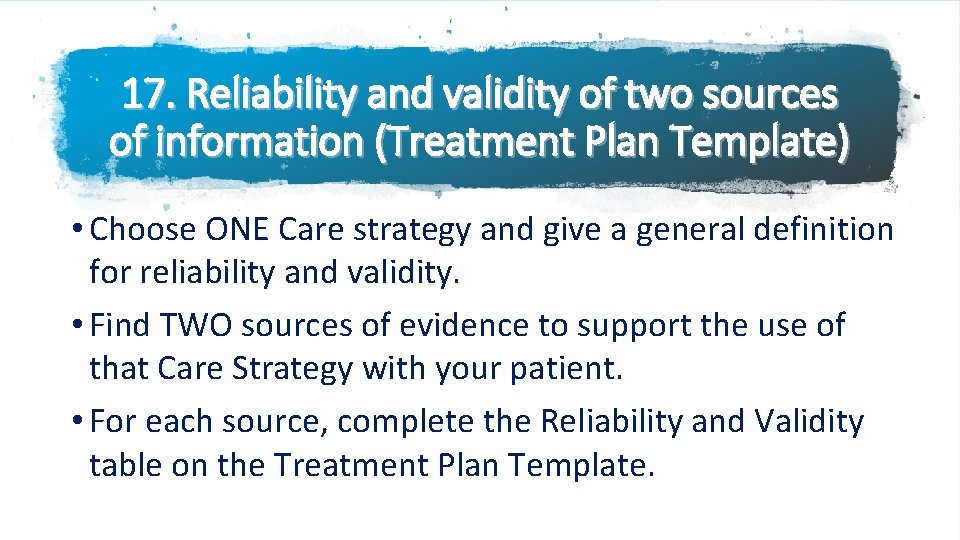 17. Reliability and validity of two sources of information (Treatment Plan Template)

• Choose ONE Care strategy and give a general definition for reliability and validity.

• Find TWO sources of evidence to support the use of that Care Strategy with your patient.

• For each source, complete the Reliability and Validity table on the Treatment Plan Template.